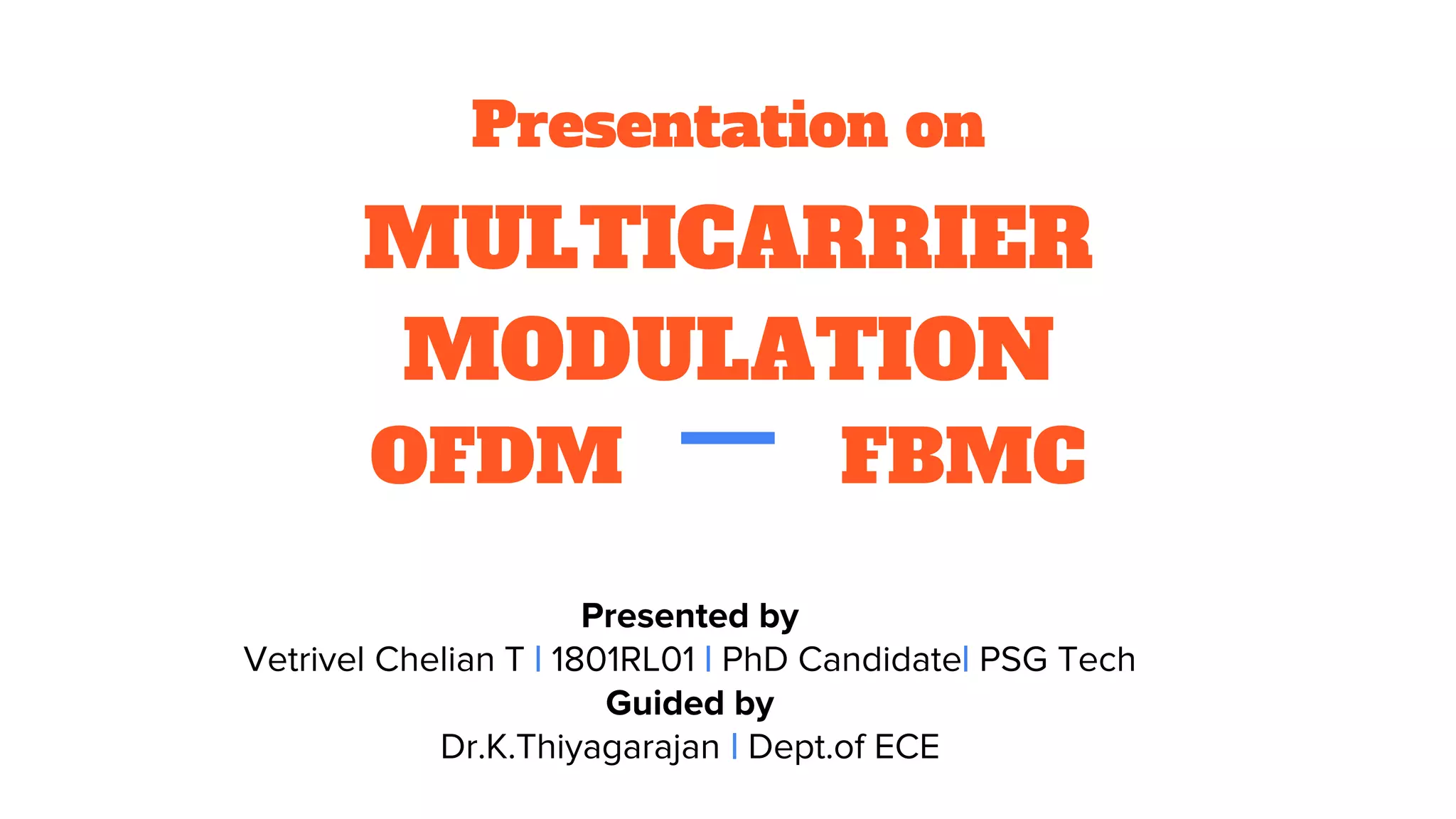 Presentation on

MULTICARRIER MODULATION

OFDM — FBMC

Presented by

Vetrivel Chelian T | 1801RL01 | PhD Candidate| PSG Tech

Guided by

Dr.K.Thiyagarajan | Dept.of ECE